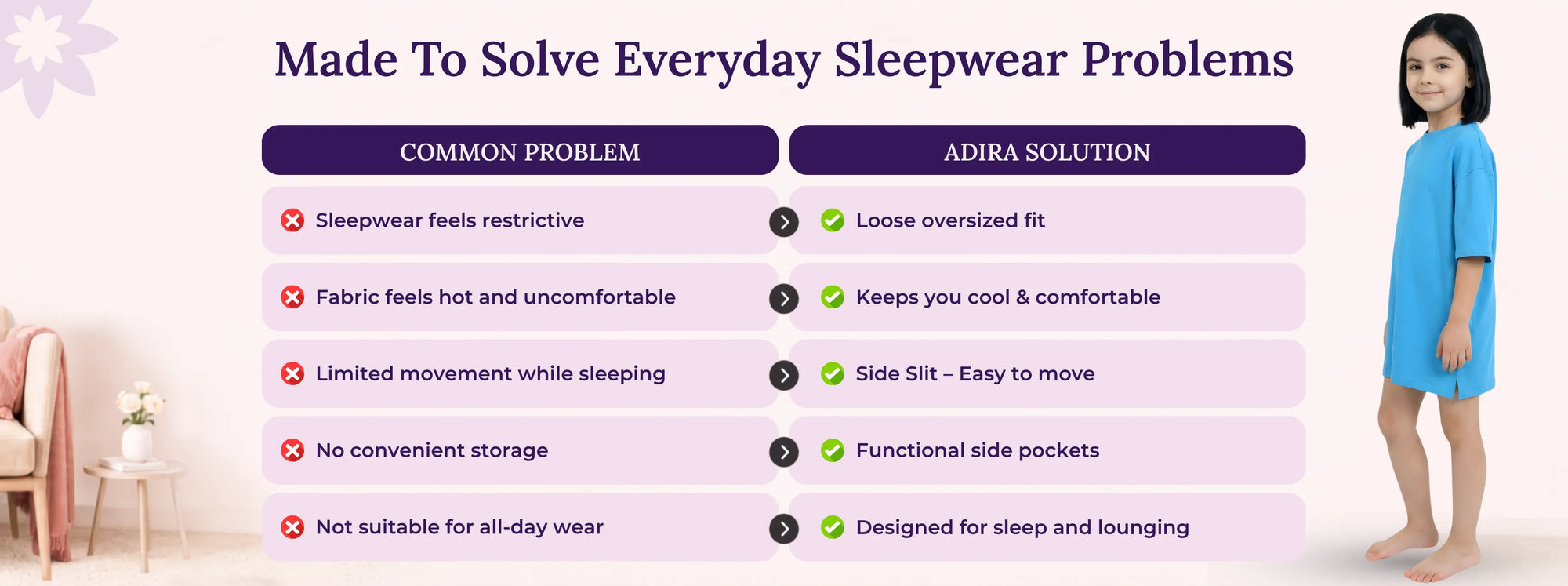 Made To Solve Everyday Sleepwear Problems

| COMMON PROBLEM | ADIRA SOLUTION |
|---|---|
| Sleepwear feels restrictive | Loose oversized fit |
| Fabric feels hot and uncomfortable | Keeps you cool & comfortable |
| Limited movement while sleeping | Side Slit – Easy to move |
| No convenient storage | Functional side pockets |
| Not suitable for all-day wear | Designed for sleep and lounging |